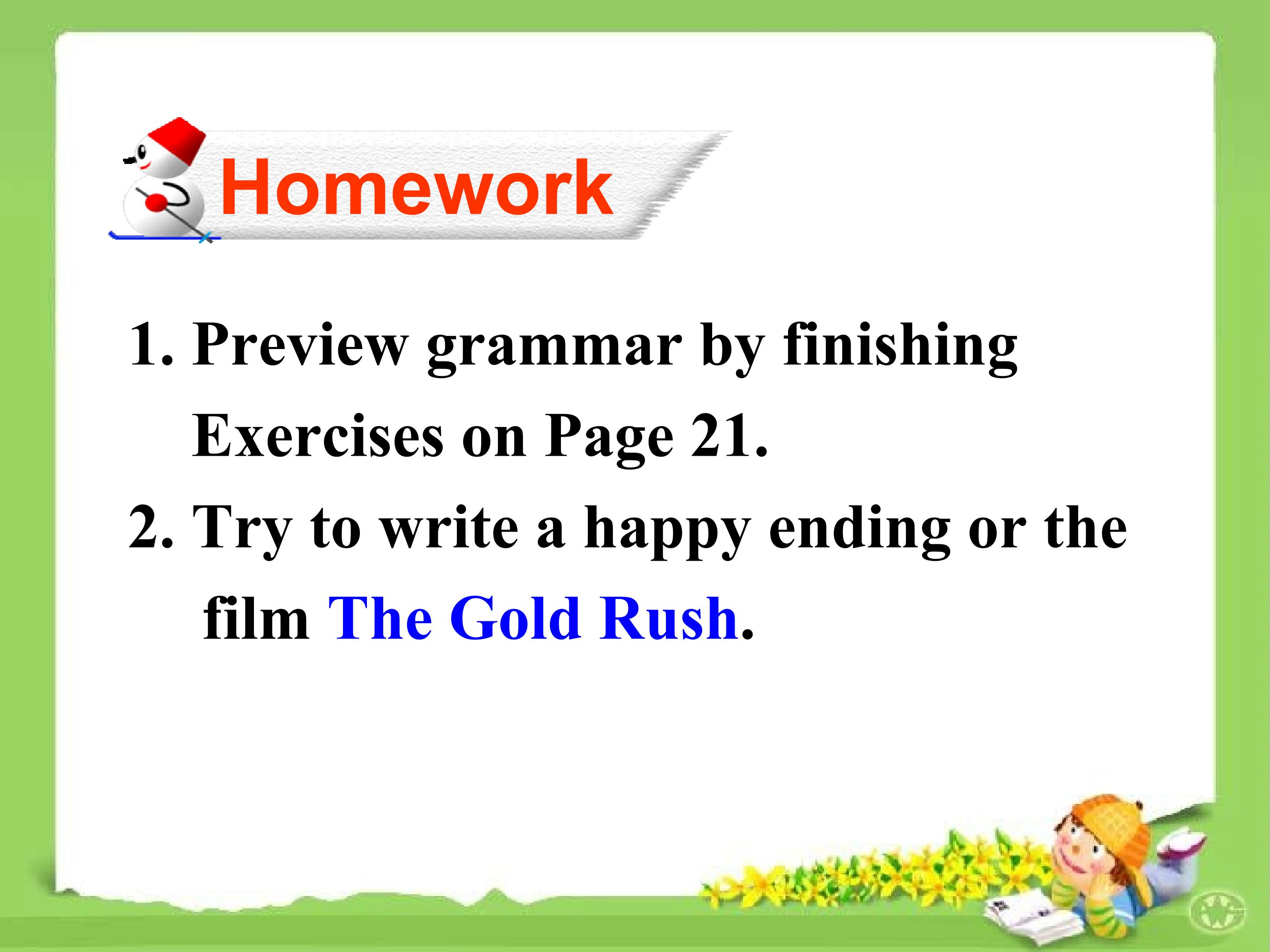 Homework

1. Preview grammar by finishing Exercises on Page 21.

2. Try to write a happy ending or the film The Gold Rush.